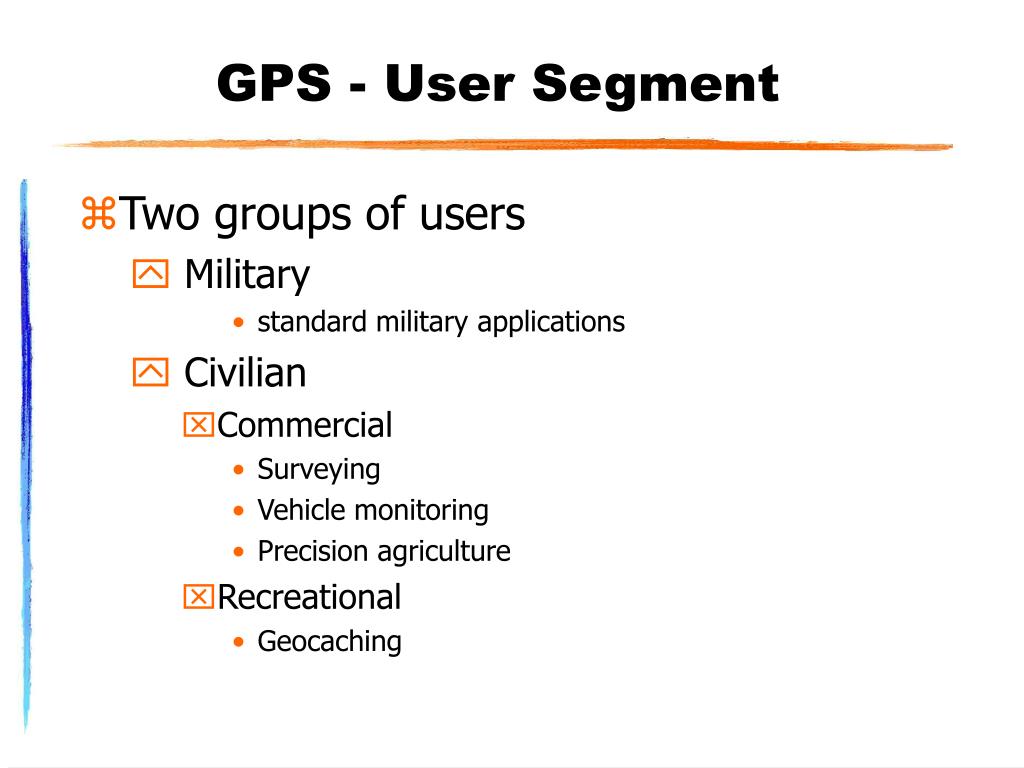 GPS - User Segment

⌘Two groups of users

Military

• standard military applications

Civilian

Commercial

• Surveying
• Vehicle monitoring
• Precision agriculture

Recreational

• Geocaching